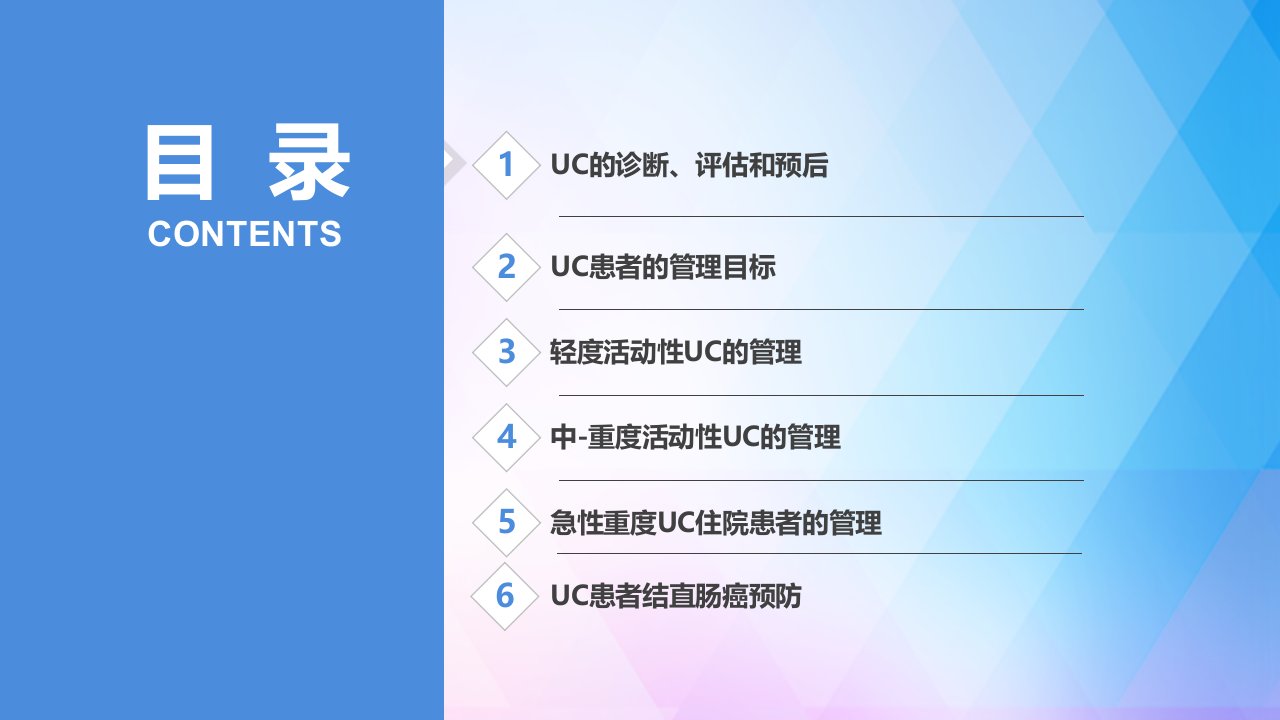 目 录
CONTENTS

1 UC的诊断、评估和预后

2 UC患者的管理目标

3 轻度活动性UC的管理

4 中-重度活动性UC的管理

5 急性重度UC住院患者的管理

6 UC患者结直肠癌预防